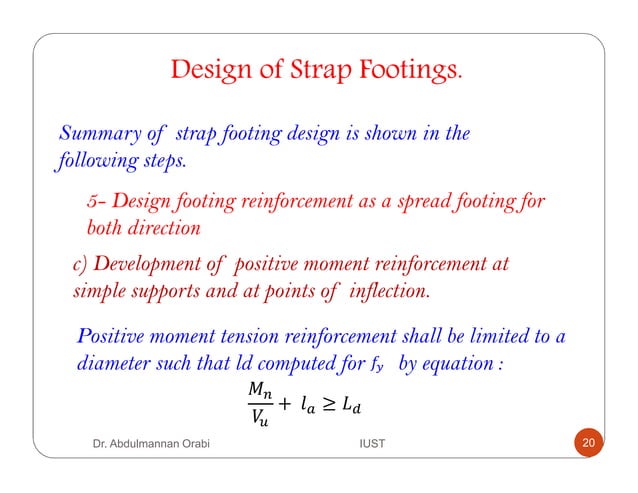 Design of Strap Footings.

Summary of strap footing design is shown in the following steps.

5- Design footing reinforcement as a spread footing for both direction

c) Development of positive moment reinforcement at simple supports and at points of inflection.

Positive moment tension reinforcement shall be limited to a diameter such that ld computed for $f_y$ by equation :

$\frac{M_n}{V_u} + l_a \geq L_d$

Dr. Abdulmannan Orabi

IUST

20